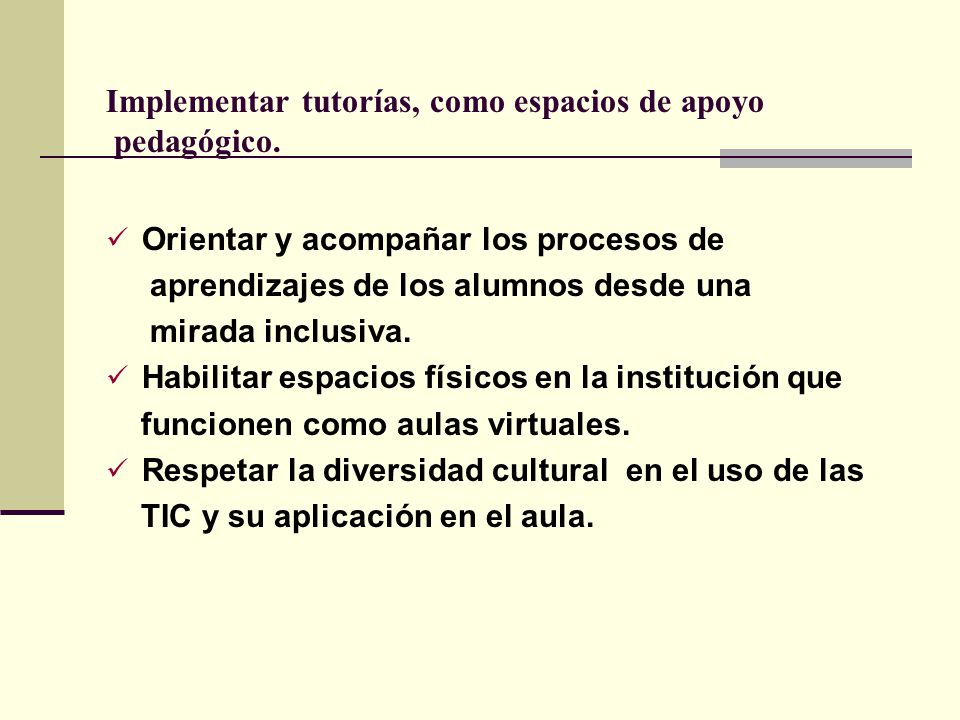 Implementar tutorías, como espacios de apoyo pedagógico.

✓ Orientar y acompañar los procesos de aprendizajes de los alumnos desde una mirada inclusiva.
✓ Habilitar espacios físicos en la institución que funcionen como aulas virtuales.
✓ Respetar la diversidad cultural en el uso de las TIC y su aplicación en el aula.